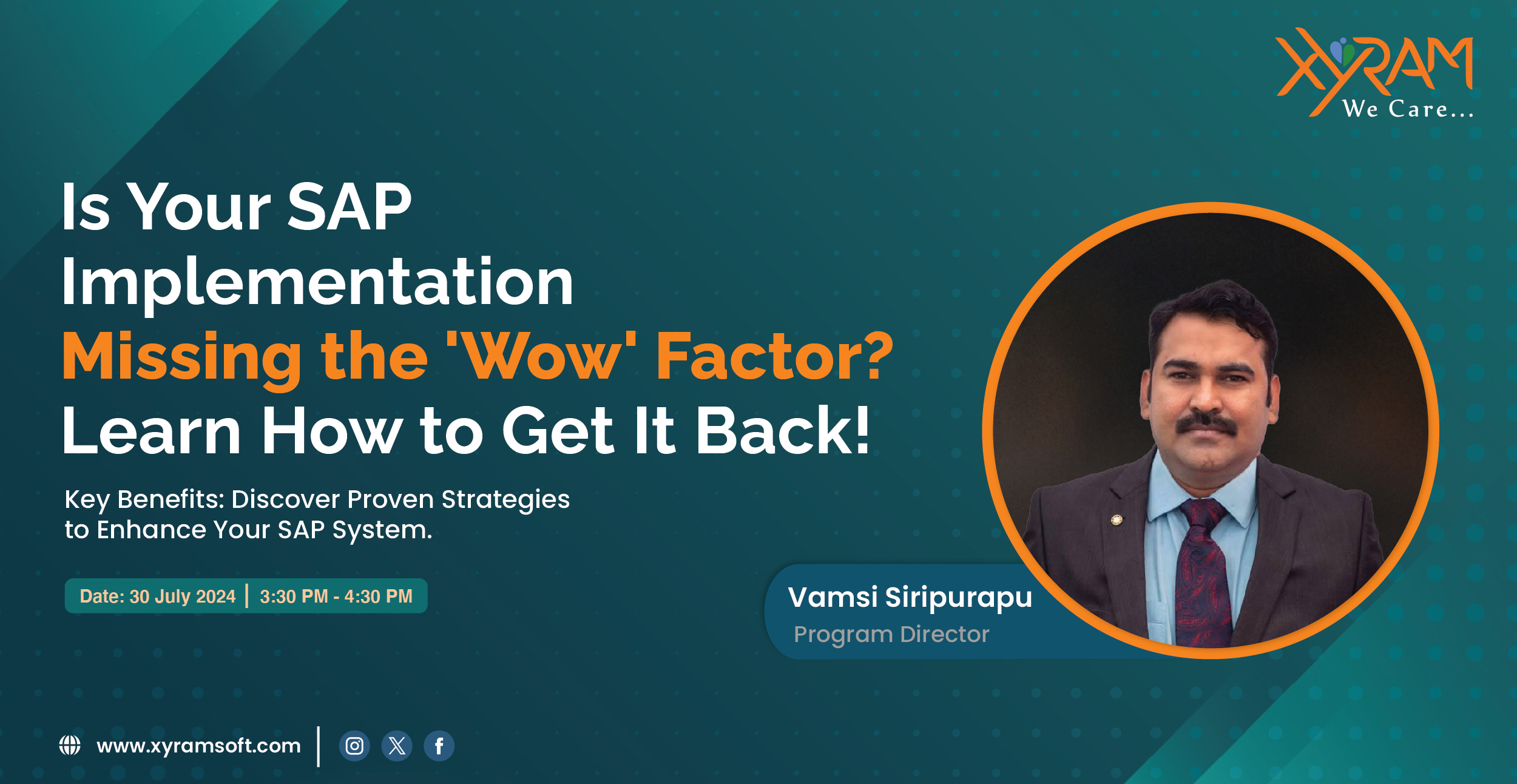 XYRAM
We Care...

Is Your SAP Implementation Missing the 'Wow' Factor? Learn How to Get It Back!

Key Benefits: Discover Proven Strategies to Enhance Your SAP System.

Date: 30 July 2024 | 3:30 PM - 4:30 PM

Vamsi Siripurapu
Program Director

www.xyramsoft.com